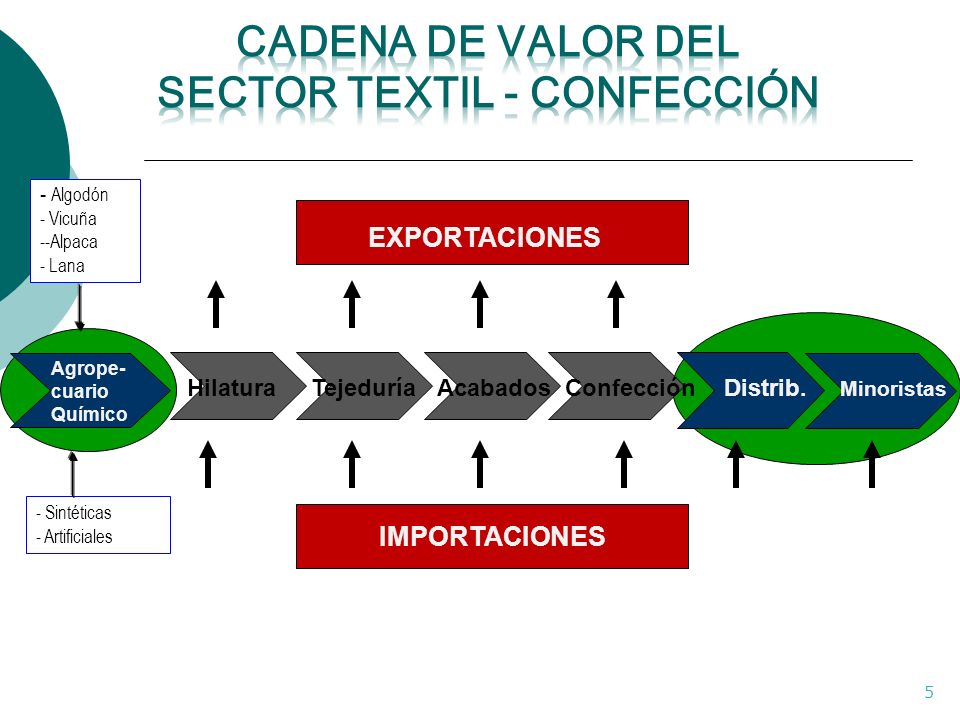 CADENA DE VALOR DEL SECTOR TEXTIL - CONFECCIÓN

- Algodón
- Vicuña
--Alpaca
- Lana

EXPORTACIONES

Agropecuario Químico

Hilatura

Tejeduría

Acabados

Confección

Distrib.

Minoristas

- Sintéticas
- Artificiales

IMPORTACIONES

5